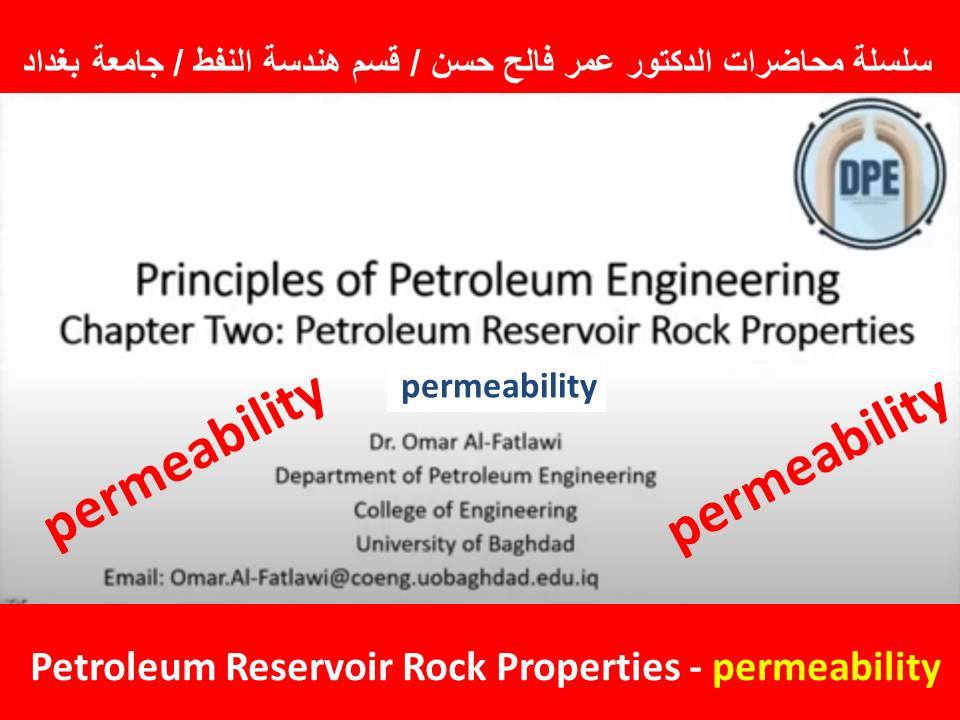 سلسلة محاضرات الدكتور عمر فالح حسن / قسم هندسة النفط / جامعة بغداد

DPE

Principles of Petroleum Engineering
Chapter Two: Petroleum Reservoir Rock Properties

permeability

permeability

permeability

Dr. Omar Al-Fatlawi
Department of Petroleum Engineering
College of Engineering
University of Baghdad
Email: Omar.Al-Fatlawi@coeng.uobaghdad.edu.iq

Petroleum Reservoir Rock Properties - permeability